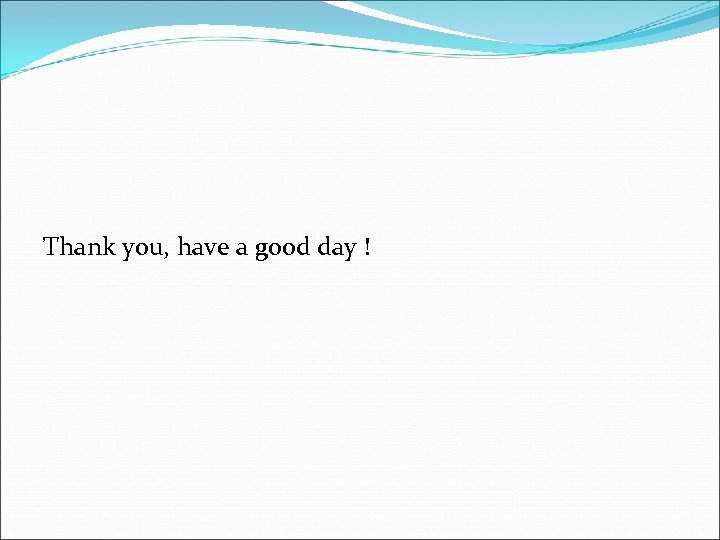 Thank you, have a good day !